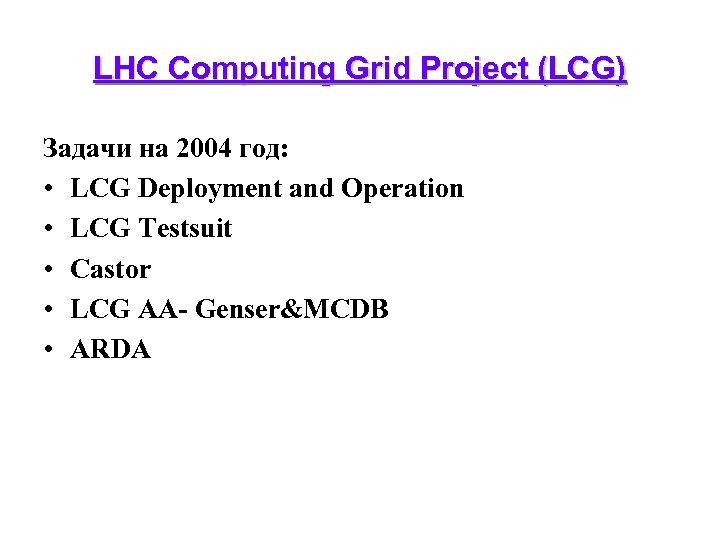 LHC Computing Grid Project (LCG)

Задачи на 2004 год:
• LCG Deployment and Operation
• LCG Testsuit
• Castor
• LCG AA- Genser&MCDB
• ARDA